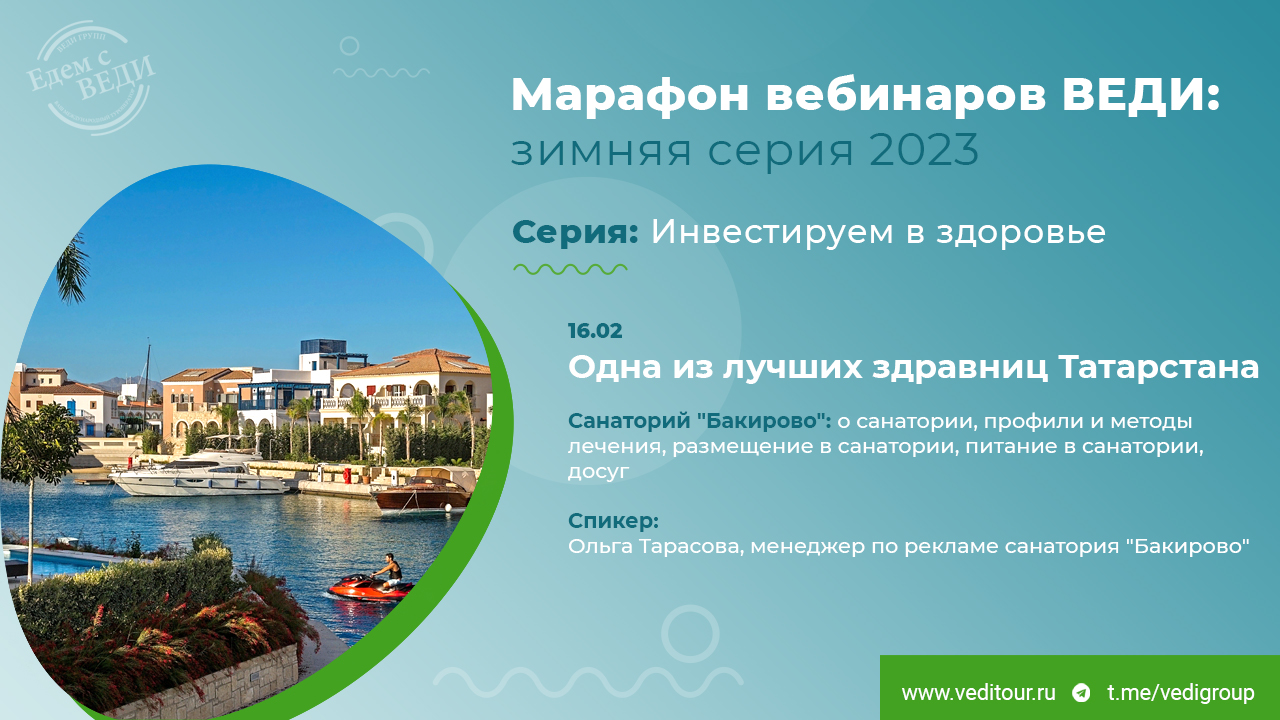 ВЕДИ ГРУПП
Едем с ВЕДИ

Марафон вебинаров ВЕДИ:
зимняя серия 2023

Серия: Инвестируем в здоровье

16.02
Одна из лучших здравниц Татарстана

Санаторий "Бакирово": о санатории, профили и методы лечения, размещение в санатории, питание в санатории, досуг

Спикер:
Ольга Тарасова, менеджер по рекламе санатория "Бакирово"

www.veditour.ru t.me/vedigroup